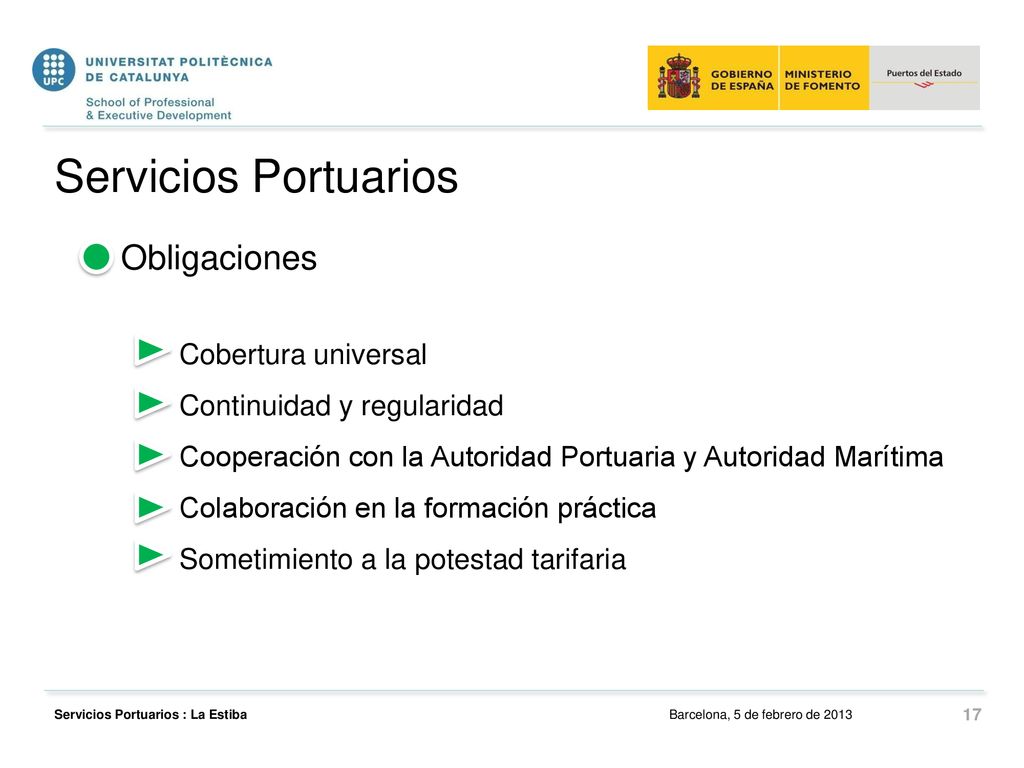 UPC UNIVERSITAT POLITÈCNICA DE CATALUNYA
School of Professional & Executive Development

GOBIERNO DE ESPAÑA MINISTERIO DE FOMENTO Puertos del Estado

Servicios Portuarios

Obligaciones

Cobertura universal
Continuidad y regularidad
Cooperación con la Autoridad Portuaria y Autoridad Marítima
Colaboración en la formación práctica
Sometimiento a la potestad tarifaria

Servicios Portuarios : La Estiba
Barcelona, 5 de febrero de 2013
17